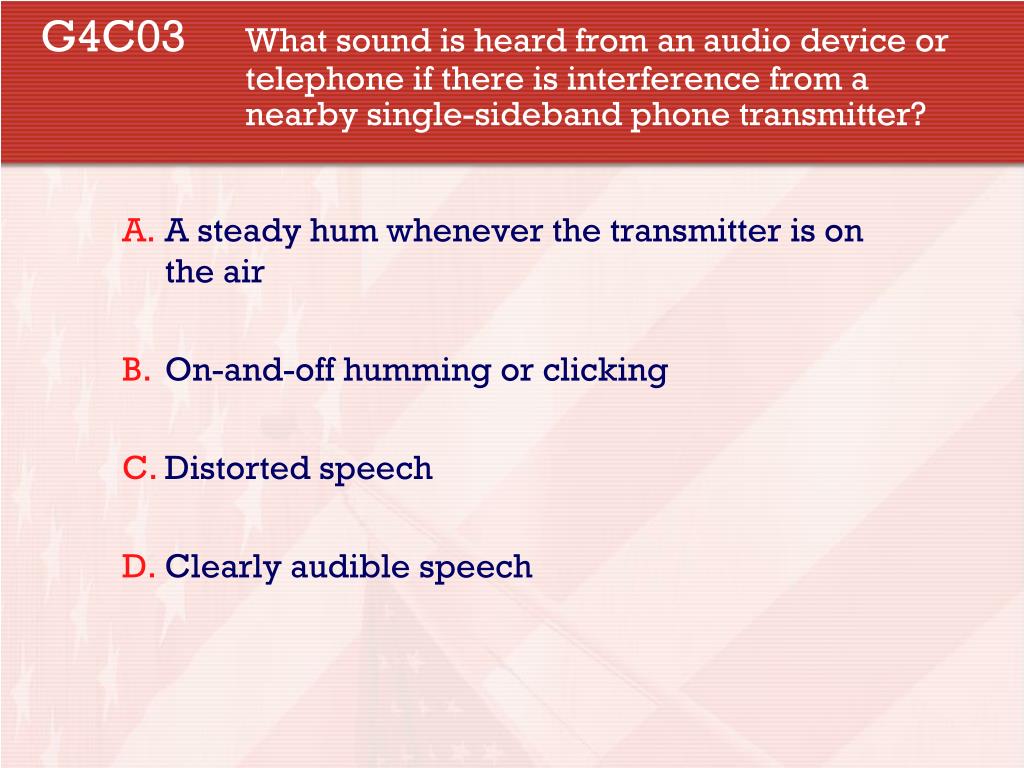 G4C03 What sound is heard from an audio device or telephone if there is interference from a nearby single-sideband phone transmitter?

A. A steady hum whenever the transmitter is on the air

B. On-and-off humming or clicking

C. Distorted speech

D. Clearly audible speech